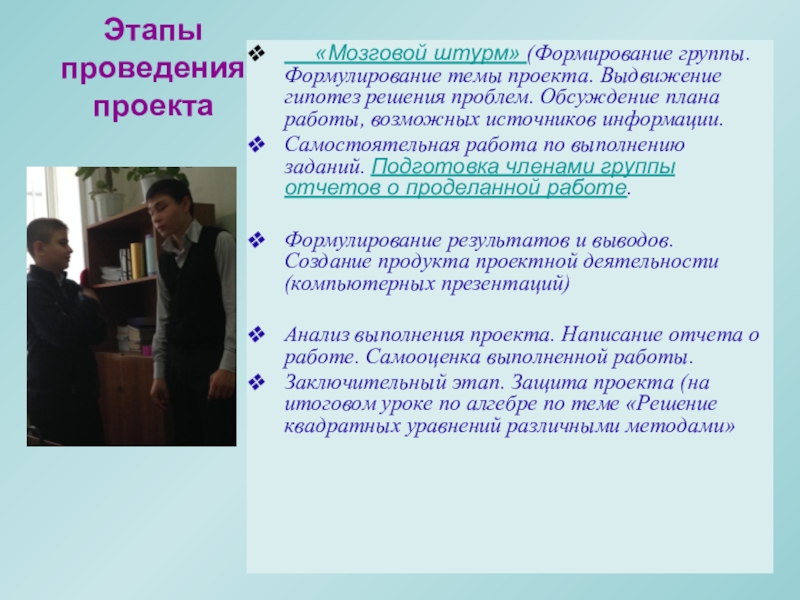 Этапы проведения проекта

❖ «Мозговой штурм» (Формирование группы. Формулирование темы проекта. Выдвижение гипотез решения проблем. Обсуждение плана работы, возможных источников информации.

❖ Самостоятельная работа по выполнению заданий. Подготовка членами группы отчетов о проделанной работе.

❖ Формулирование результатов и выводов. Создание продукта проектной деятельности (компьютерных презентаций)

❖ Анализ выполнения проекта. Написание отчета о работе. Самооценка выполненной работы.

❖ Заключительный этап. Защита проекта (на итоговом уроке по алгебре по теме «Решение квадратных уравнений различными методами»